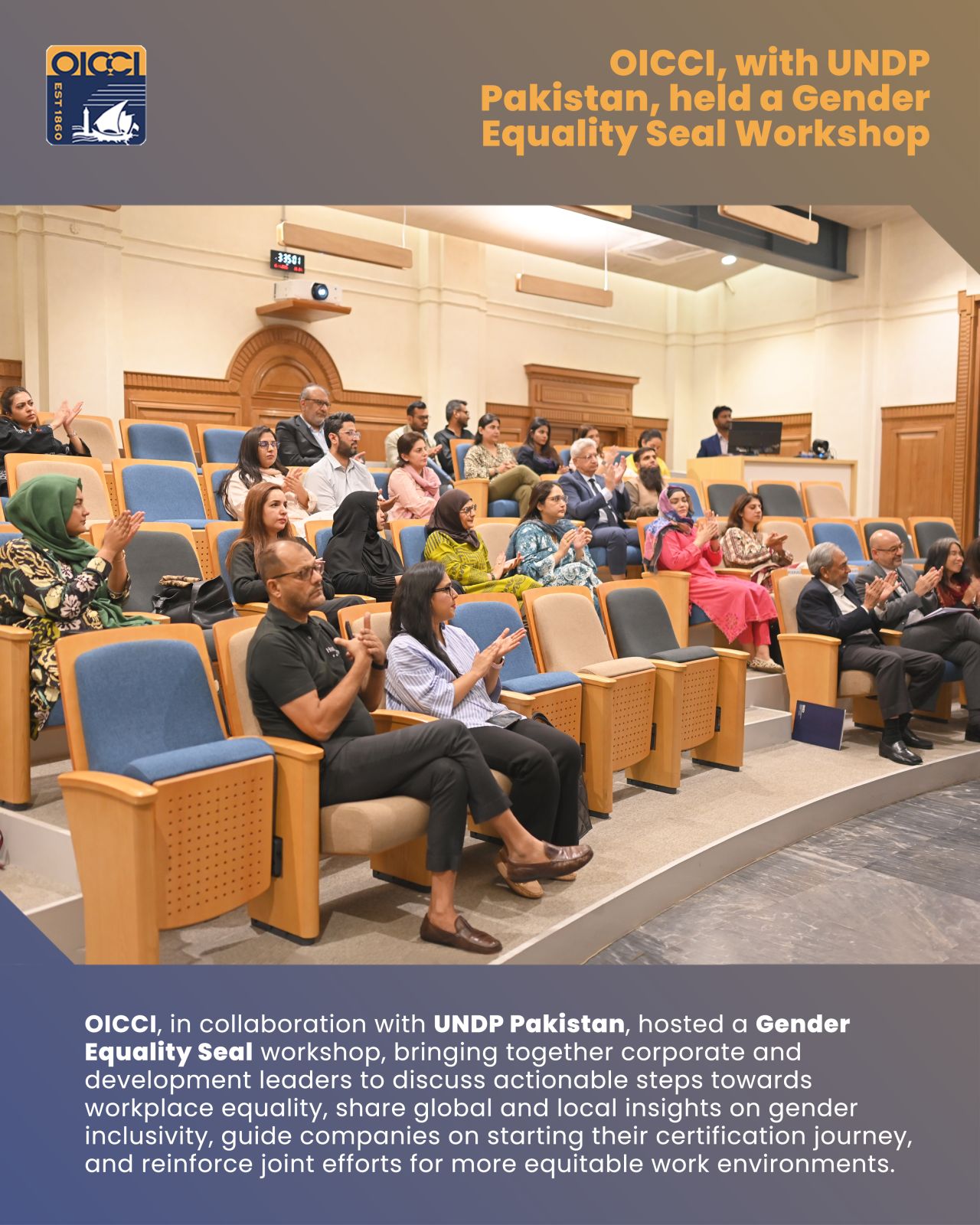 OICCI
EST 1860

OICCI, with UNDP Pakistan, held a Gender Equality Seal Workshop

OICCI, in collaboration with UNDP Pakistan, hosted a Gender Equality Seal workshop, bringing together corporate and development leaders to discuss actionable steps towards workplace equality, share global and local insights on gender inclusivity, guide companies on starting their certification journey, and reinforce joint efforts for more equitable work environments.